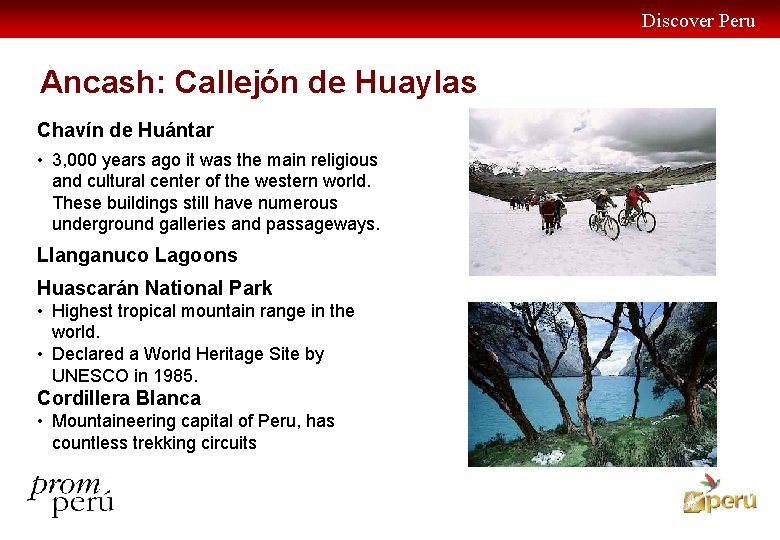 Discover Peru

Ancash: Callejón de Huaylas

Chavín de Huántar

• 3,000 years ago it was the main religious and cultural center of the western world. These buildings still have numerous underground galleries and passageways.

Llanganuco Lagoons

Huascarán National Park

• Highest tropical mountain range in the world.

• Declared a World Heritage Site by UNESCO in 1985.

Cordillera Blanca

• Mountaineering capital of Peru, has countless trekking circuits

prom perú

perú